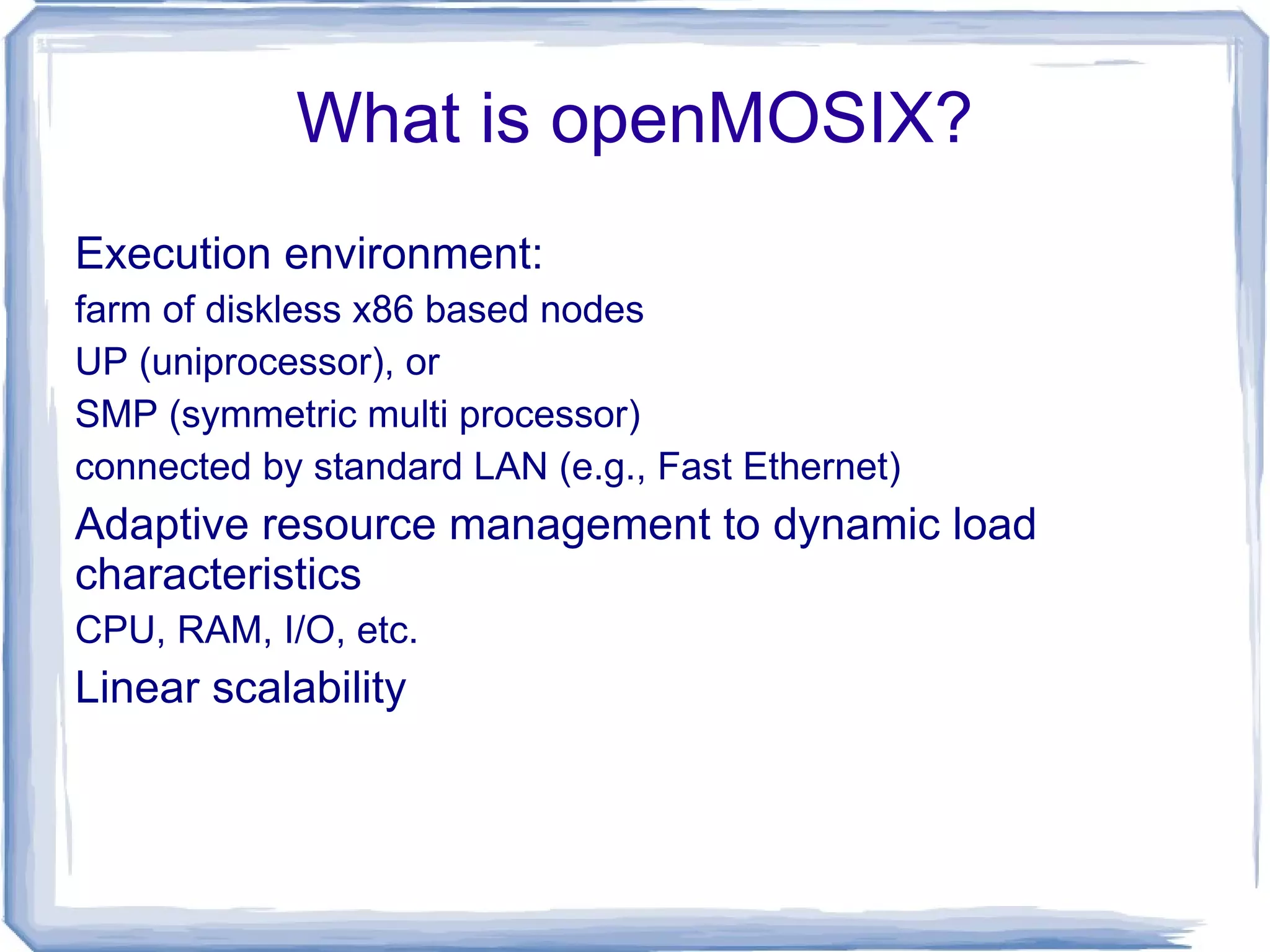 What is openMOSIX?

Execution environment:

farm of diskless x86 based nodes

UP (uniprocessor), or

SMP (symmetric multi processor)

connected by standard LAN (e.g., Fast Ethernet)

Adaptive resource management to dynamic load characteristics

CPU, RAM, I/O, etc.

Linear scalability